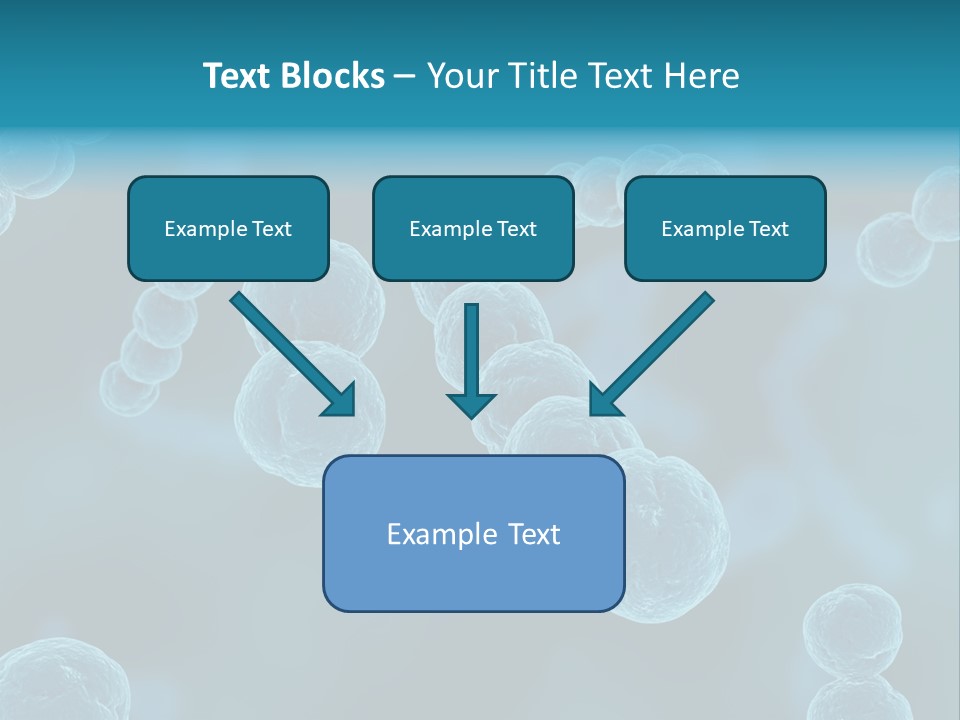 Text Blocks – Your Title Text Here

Example Text

Example Text

Example Text

Example Text